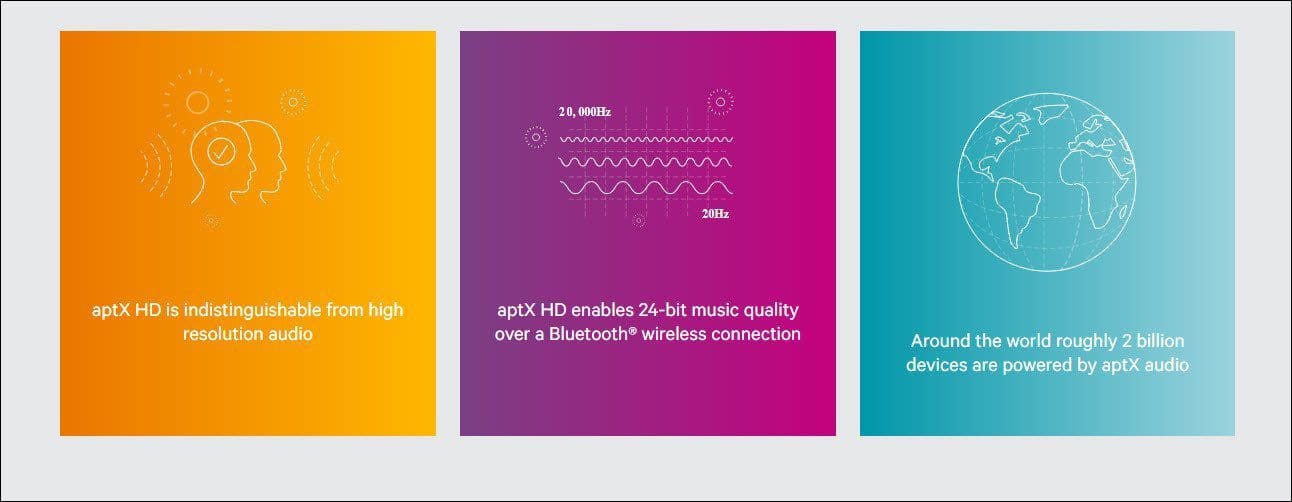 aptX HD is indistinguishable from high resolution audio

20, 000Hz

20Hz

aptX HD enables 24-bit music quality over a Bluetooth® wireless connection

Around the world roughly 2 billion devices are powered by aptX audio